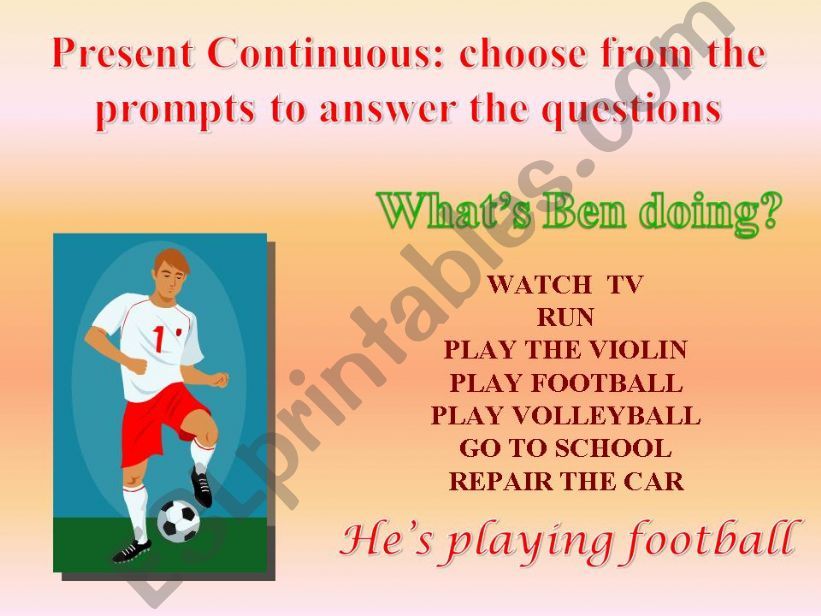 Present Continuous: choose from the prompts to answer the questions

What's Ben doing?

1

WATCH TV
RUN
PLAY THE VIOLIN
PLAY FOOTBALL
PLAY VOLLEYBALL
GO TO SCHOOL
REPAIR THE CAR

He's playing football

ESLprintables.com